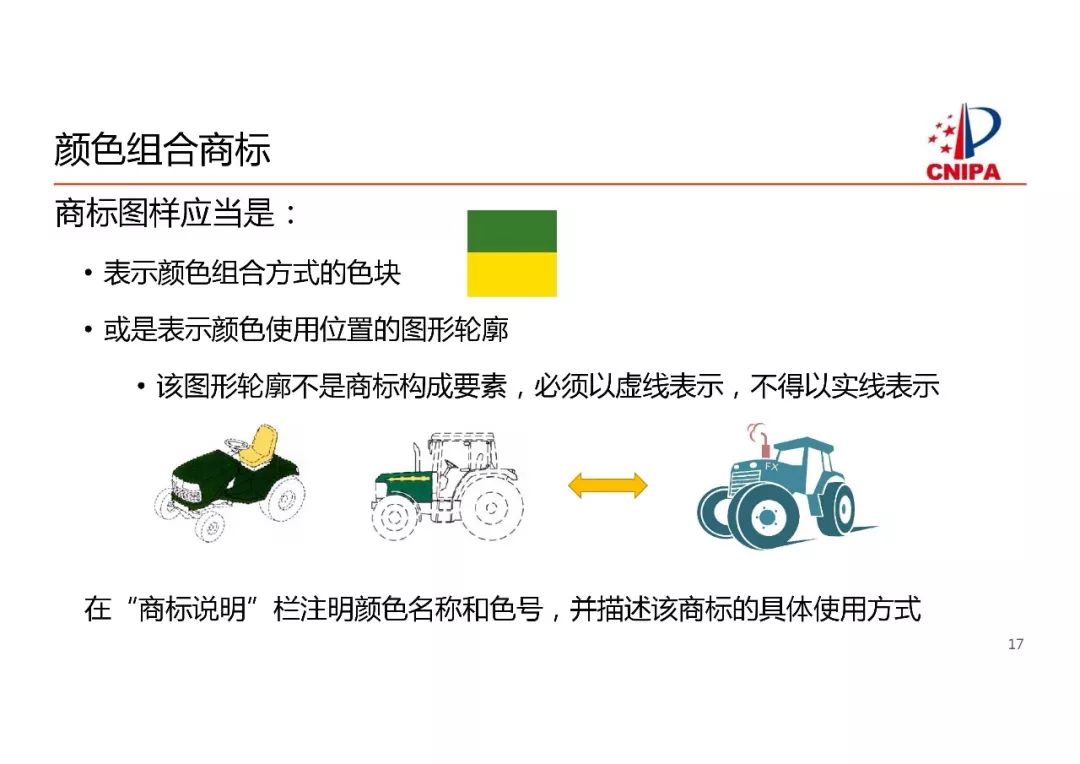 颜色组合商标

CNIPA

商标图样应当是：

• 表示颜色组合方式的色块

• 或是表示颜色使用位置的图形轮廓

• 该图形轮廓不是商标构成要素，必须以虚线表示，不得以实线表示

FX

在“商标说明”栏注明颜色名称和色号，并描述该商标的具体使用方式

17